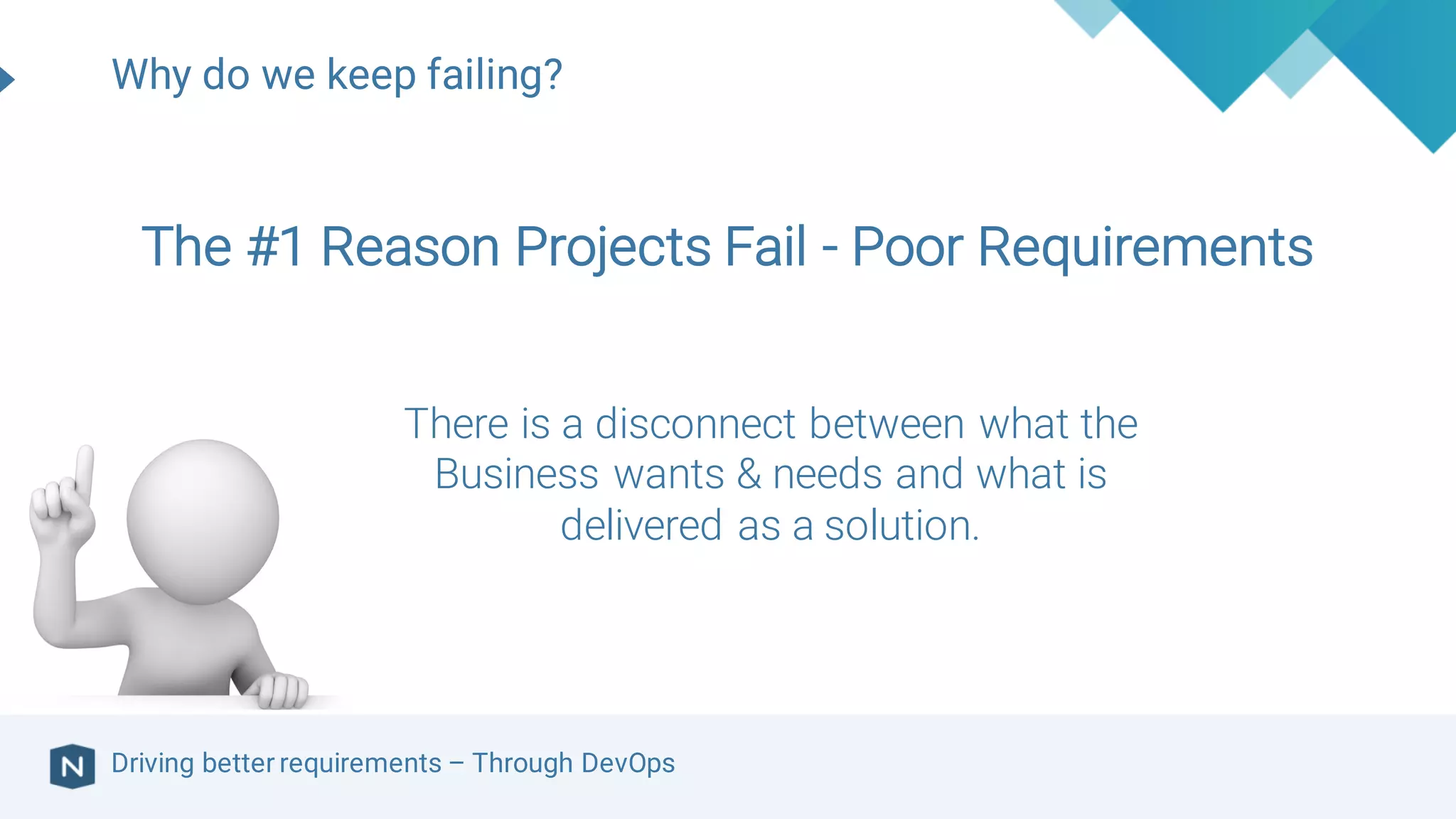 Why do we keep failing?

The #1 Reason Projects Fail - Poor Requirements

There is a disconnect between what the Business wants & needs and what is delivered as a solution.

N

Driving better requirements – Through DevOps